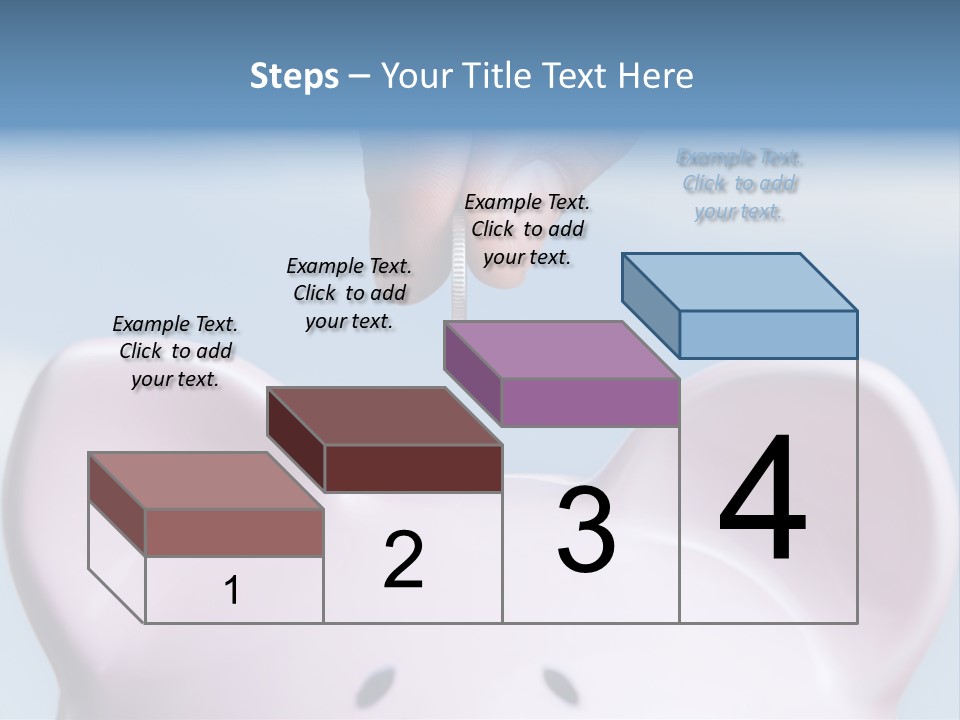 Steps – Your Title Text Here

Example Text. Click to add your text.

Example Text. Click to add your text.

Example Text. Click to add your text.

Example Text. Click to add your text.

1

2

3

4